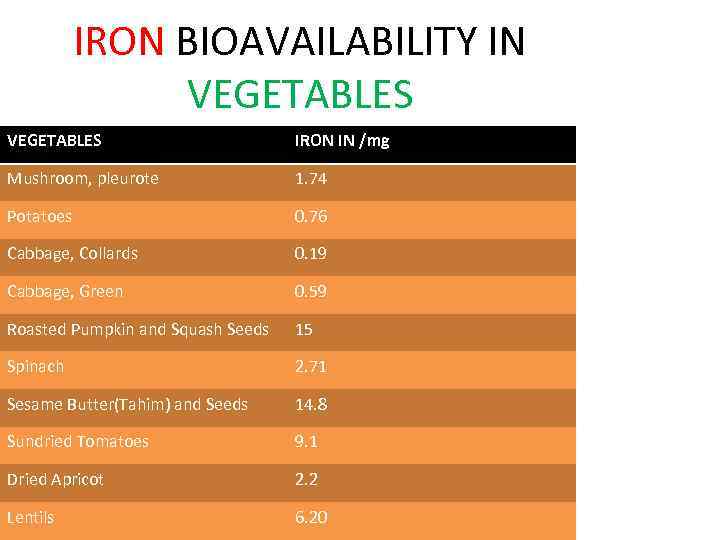 IRON BIOAVAILABILITY IN VEGETABLES

| VEGETABLES | IRON IN /mg |
|---|---|
| Mushroom, pleurote | 1.74 |
| Potatoes | 0.76 |
| Cabbage, Collards | 0.19 |
| Cabbage, Green | 0.59 |
| Roasted Pumpkin and Squash Seeds | 15 |
| Spinach | 2.71 |
| Sesame Butter(Tahim) and Seeds | 14.8 |
| Sundried Tomatoes | 9.1 |
| Dried Apricot | 2.2 |
| Lentils | 6.20 |